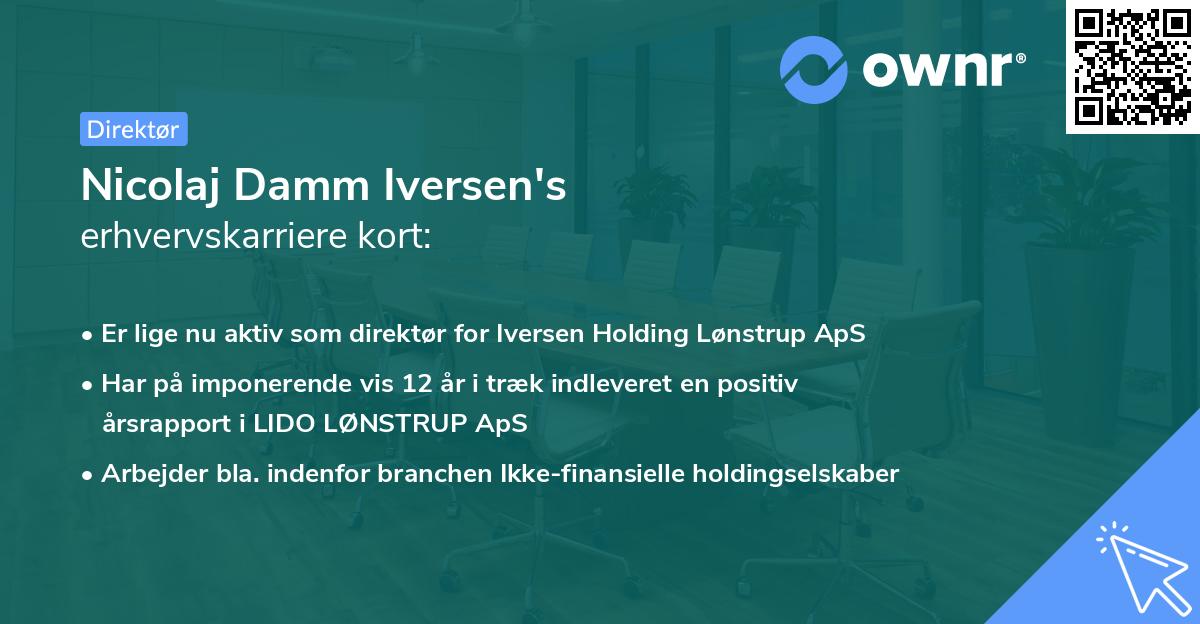 ownr®

Direktør

Nicolaj Damm Iversen's
erhvervskarriere kort:

• Er lige nu aktiv som direktør for Iversen Holding Lønstrup ApS
• Har på imponerende vis 12 år i træk indleveret en positiv årsrapport i LIDO LØNSTRUP ApS
• Arbejder bla. indenfor branchen Ikke-finansielle holdingselskaber